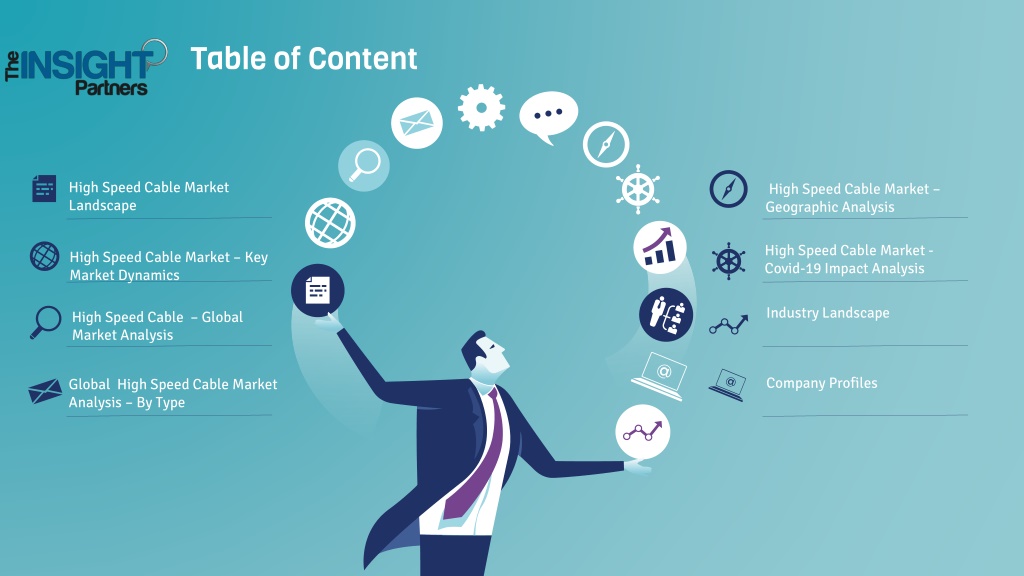 The INSIGHT Partners

Table of Content

High Speed Cable Market Landscape

High Speed Cable Market – Key Market Dynamics

High Speed Cable – Global Market Analysis

Global High Speed Cable Market Analysis – By Type

High Speed Cable Market – Geographic Analysis

High Speed Cable Market - Covid-19 Impact Analysis

Industry Landscape

Company Profiles